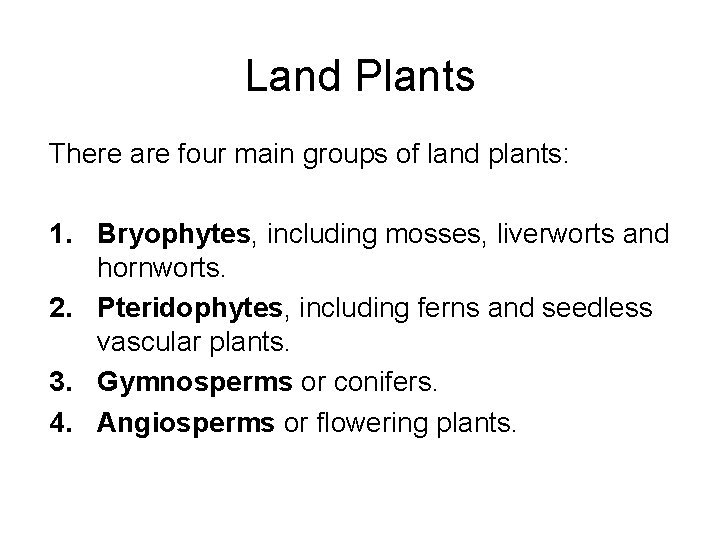 Land Plants

There are four main groups of land plants:

1. Bryophytes, including mosses, liverworts and hornworts.
2. Pteridophytes, including ferns and seedless vascular plants.
3. Gymnosperms or conifers.
4. Angiosperms or flowering plants.